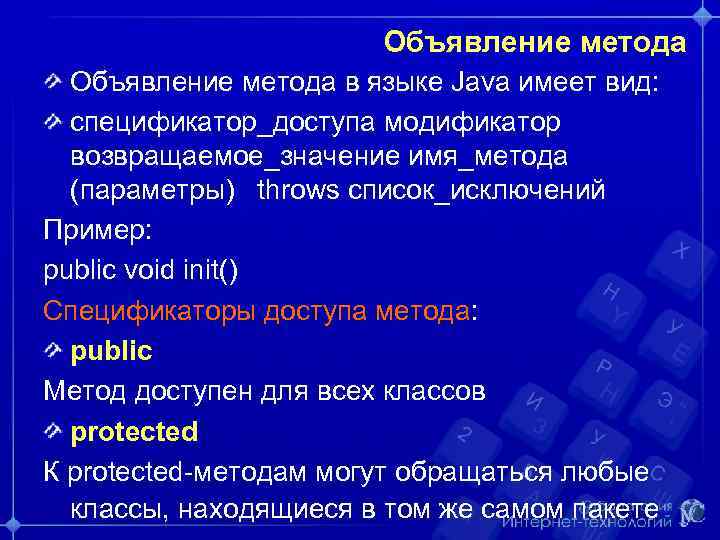 Объявление метода

Объявление метода в языке Java имеет вид:

спецификатор_доступа модификатор возвращаемое_значение имя_метода (параметры) throws список_исключений

Пример:

public void init()

Спецификаторы доступа метода:

public

Метод доступен для всех классов

protected

К protected-методам могут обращаться любые классы, находящиеся в том же самом пакете

Интернет-технологии